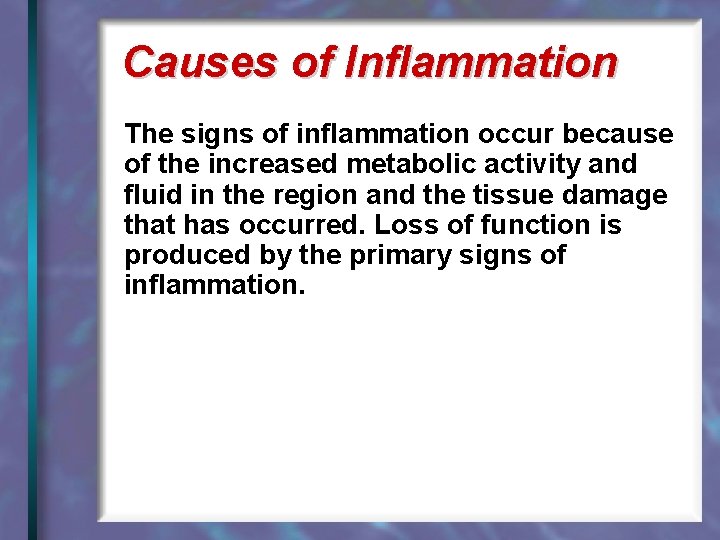 Causes of Inflammation

The signs of inflammation occur because of the increased metabolic activity and fluid in the region and the tissue damage that has occurred. Loss of function is produced by the primary signs of inflammation.